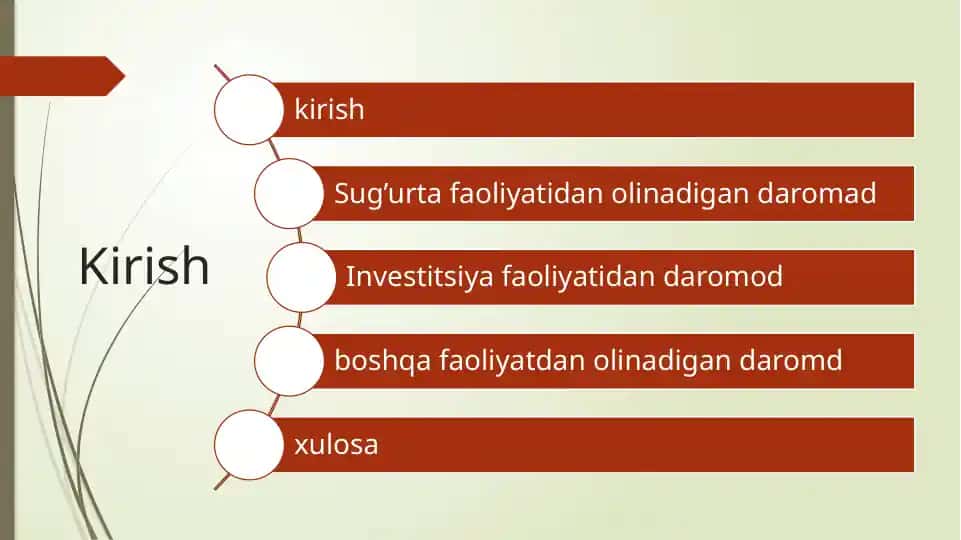 Kirish

kirish

Sug’urta faoliyatidan olinadigan daromad

Investitsiya faoliyatidan daromod

boshqa faoliyatdan olinadigan daromd

xulosa